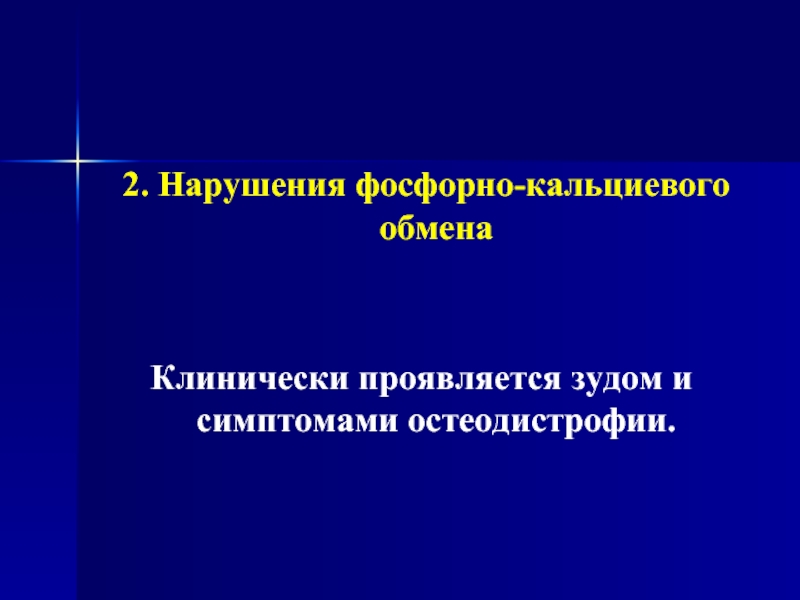 2. Нарушения фосфорно-кальциевого обмена

Клинически проявляется зудом и симптомами остеодистрофии.